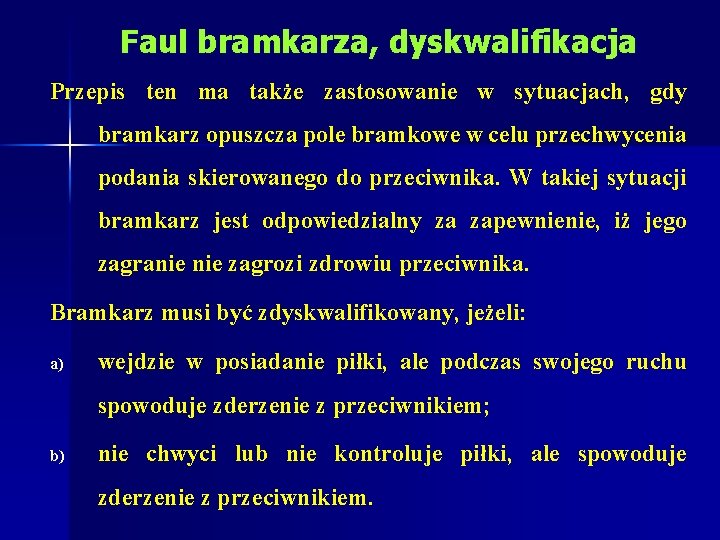 Faul bramkarza, dyskwalifikacja

Przepis ten ma także zastosowanie w sytuacjach, gdy bramkarz opuszcza pole bramkowe w celu przechwycenia podania skierowanego do przeciwnika. W takiej sytuacji bramkarz jest odpowiedzialny za zapewnienie, iż jego zagranie nie zagrozi zdrowiu przeciwnika.

Bramkarz musi być zdyskwalifikowany, jeżeli:

a) wejdzie w posiadanie piłki, ale podczas swojego ruchu spowoduje zderzenie z przeciwnikiem;

b) nie chwyci lub nie kontroluje piłki, ale spowoduje zderzenie z przeciwnikiem.